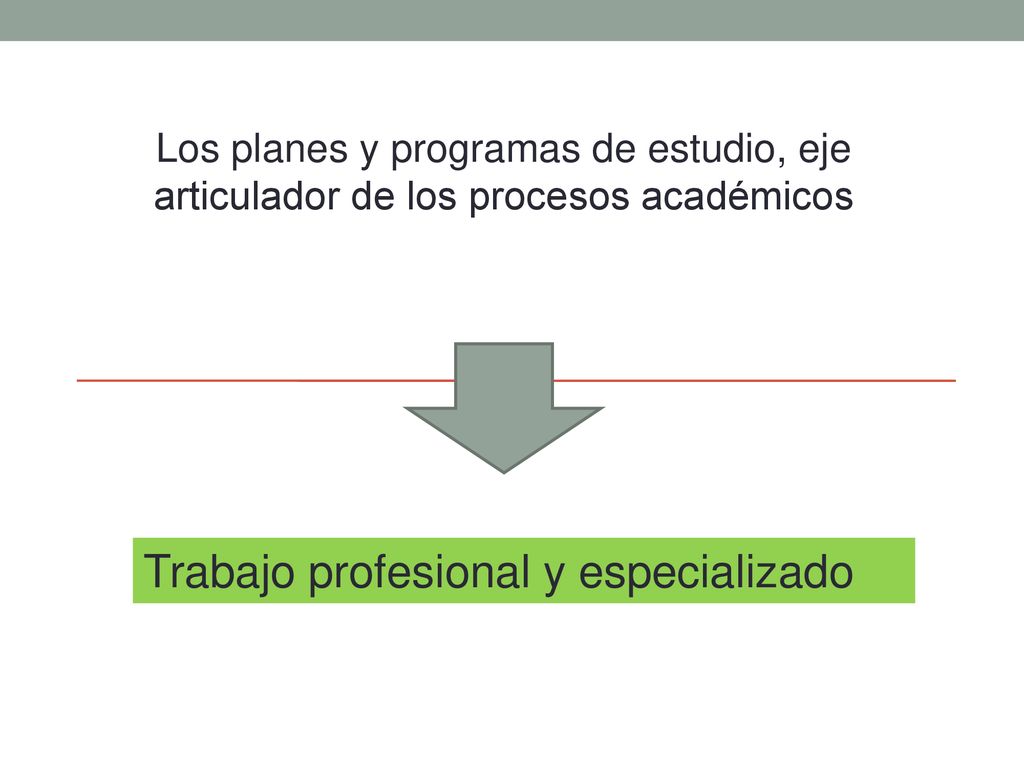 Los planes y programas de estudio, eje articulador de los procesos académicos

Trabajo profesional y especializado